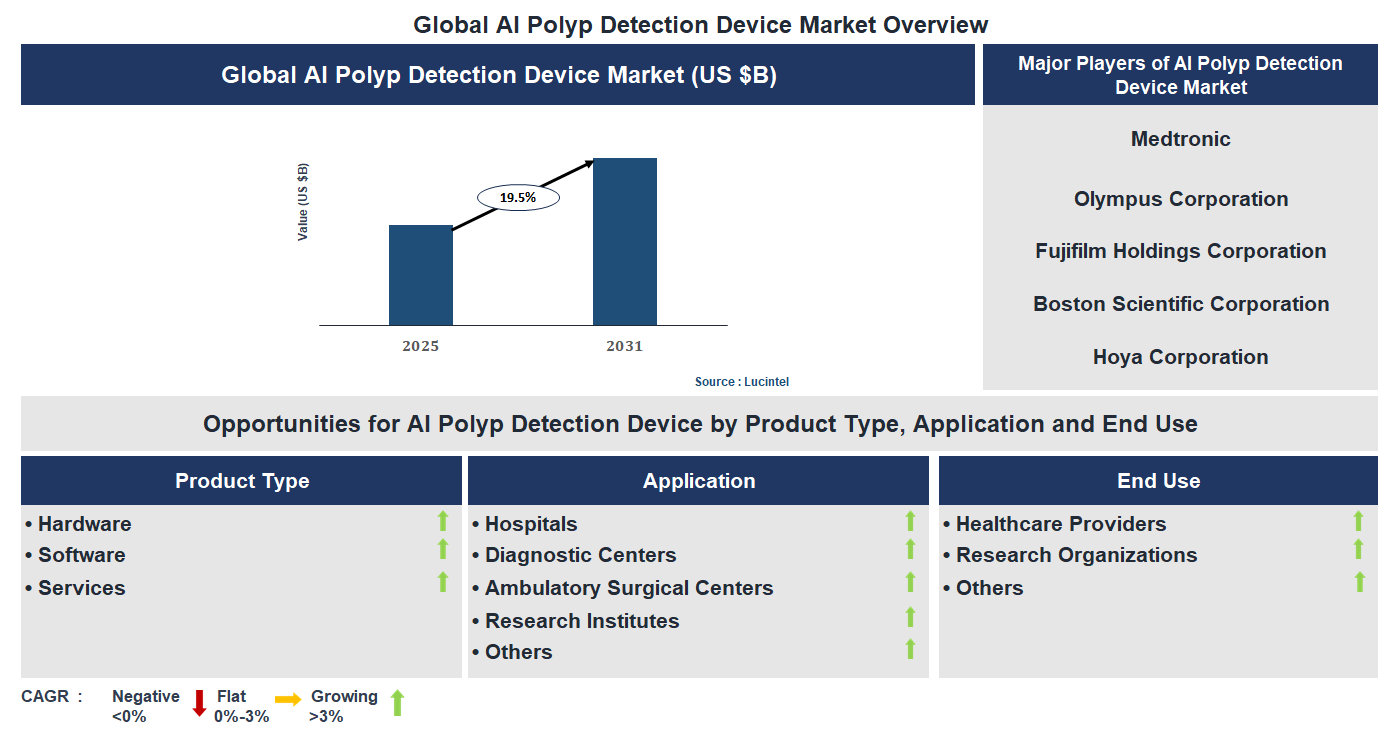 Global AI Polyp Detection Device Market Overview

Global AI Polyp Detection Device Market (US $B)

Value (US $B)

19.5%

2025

2031

Source : Lucintel

Major Players of AI Polyp Detection Device Market

Medtronic

Olympus Corporation

Fujifilm Holdings Corporation

Boston Scientific Corporation

Hoya Corporation

Opportunities for AI Polyp Detection Device by Product Type, Application and End Use

Product Type

• Hardware
• Software
• Services

Application

• Hospitals
• Diagnostic Centers
• Ambulatory Surgical Centers
• Research Institutes
• Others

End Use

• Healthcare Providers
• Research Organizations
• Others

CAGR : Negative <0% Flat 0%-3% Growing >3%